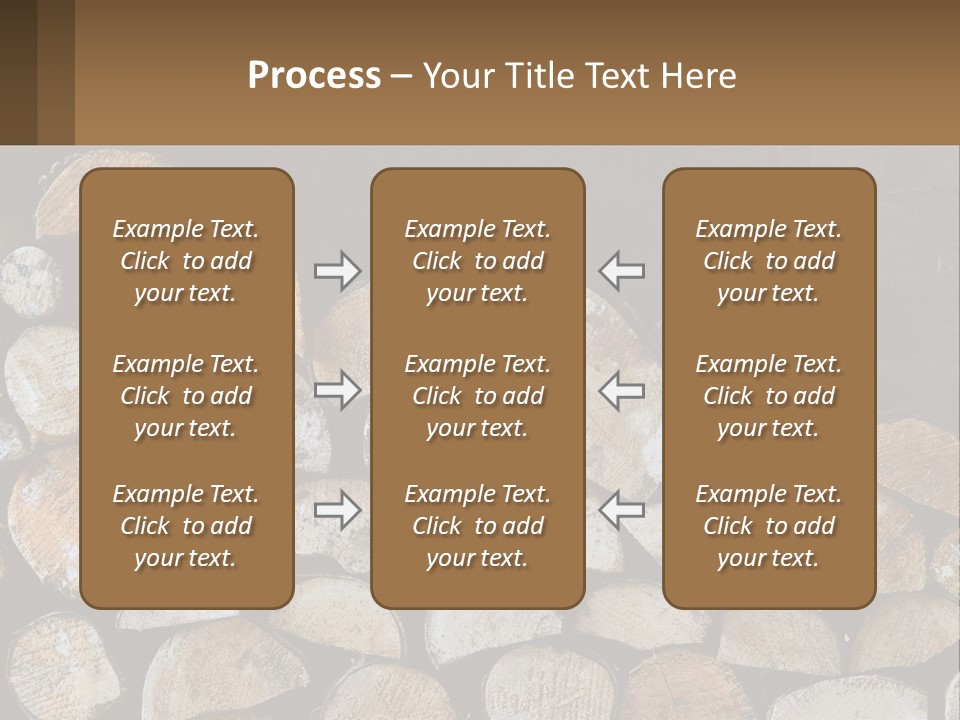 Process – Your Title Text Here

Example Text. Click to add your text.

Example Text. Click to add your text.

Example Text. Click to add your text.

Example Text. Click to add your text.

Example Text. Click to add your text.

Example Text. Click to add your text.

Example Text. Click to add your text.

Example Text. Click to add your text.

Example Text. Click to add your text.